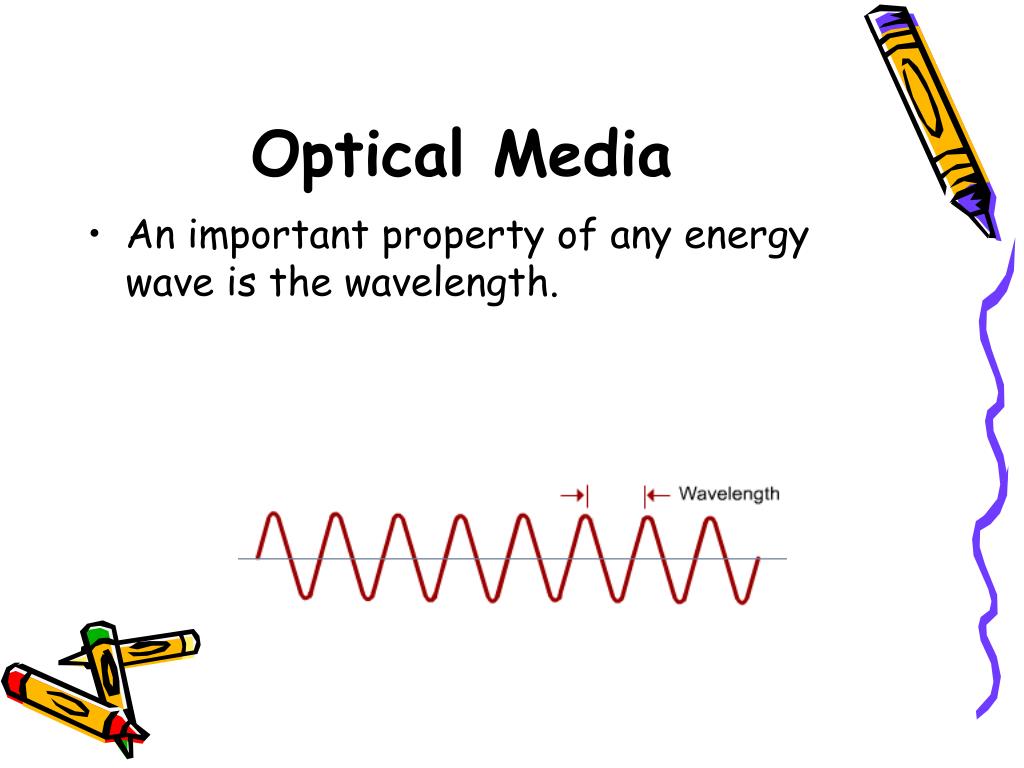 Optical Media

• An important property of any energy wave is the wavelength.

Wavelength